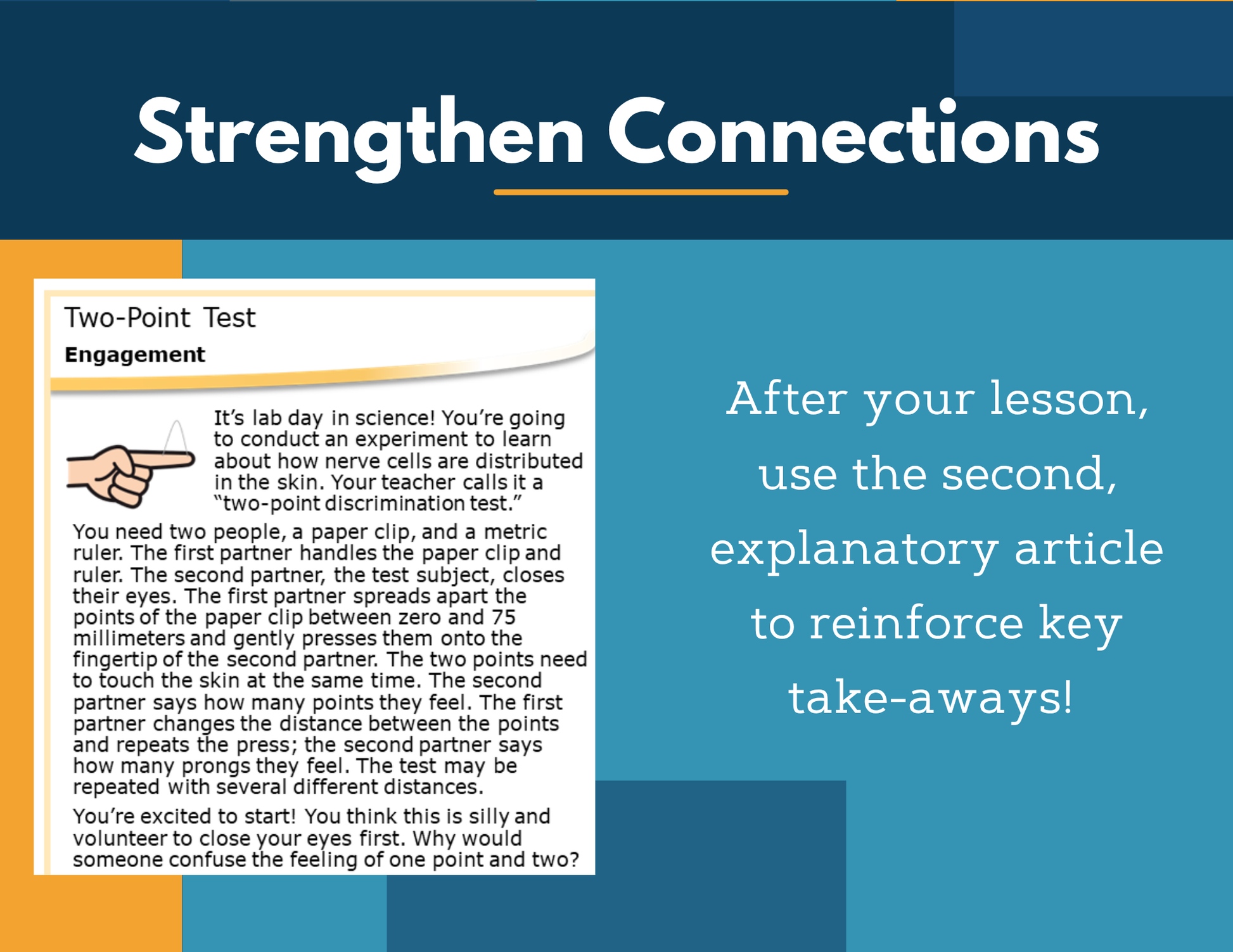 Strengthen Connections

Two-Point Test

Engagement

It's lab day in science! You're going to conduct an experiment to learn about how nerve cells are distributed in the skin. Your teacher calls it a "two-point discrimination test."

You need two people, a paper clip, and a metric ruler. The first partner handles the paper clip and ruler. The second partner, the test subject, closes their eyes. The first partner spreads apart the points of the paper clip between zero and 75 millimeters and gently presses them onto the fingertip of the second partner. The two points need to touch the skin at the same time. The second partner says how many points they feel. The first partner changes the distance between the points and repeats the press; the second partner says how many prongs they feel. The test may be repeated with several different distances.

You're excited to start! You think this is silly and volunteer to close your eyes first. Why would someone confuse the feeling of one point and two?

After your lesson, use the second, explanatory article to reinforce key take-aways!